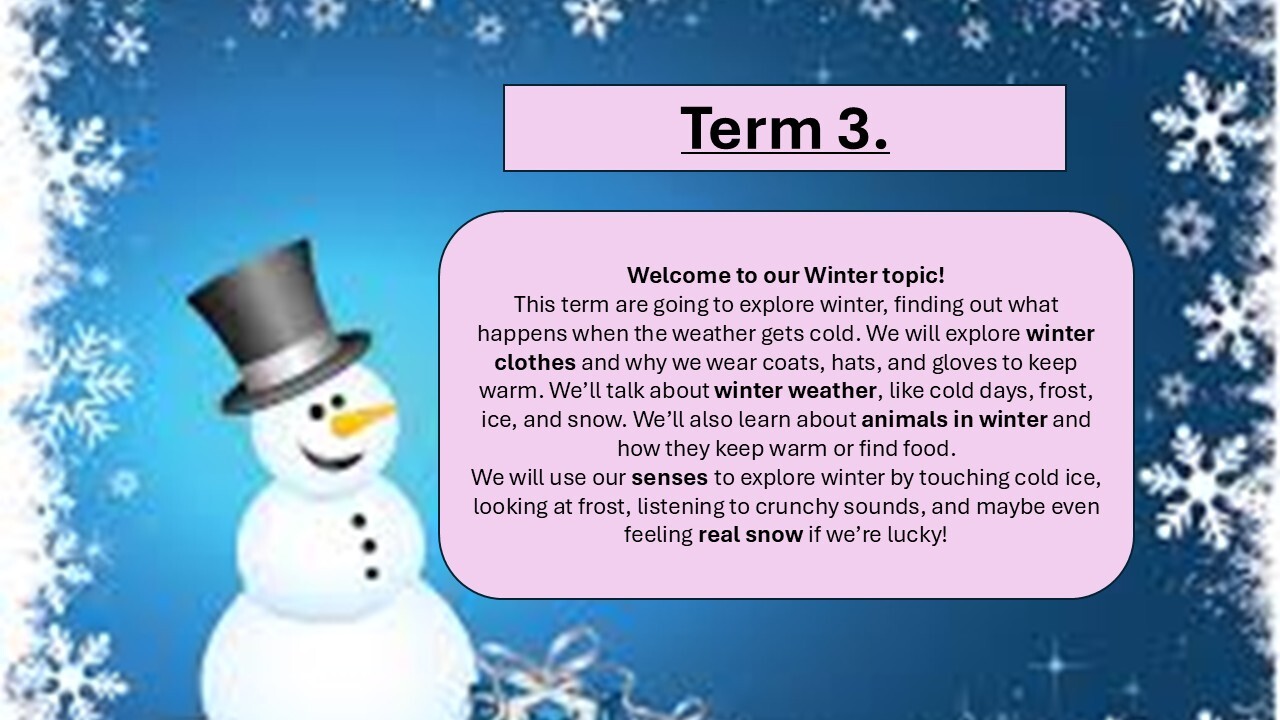 Term 3.

Welcome to our Winter topic!
This term are going to explore winter, finding out what happens when the weather gets cold. We will explore winter clothes and why we wear coats, hats, and gloves to keep warm. We'll talk about winter weather, like cold days, frost, ice, and snow. We'll also learn about animals in winter and how they keep warm or find food.
We will use our senses to explore winter by touching cold ice, looking at frost, listening to crunchy sounds, and maybe even feeling real snow if we're lucky!